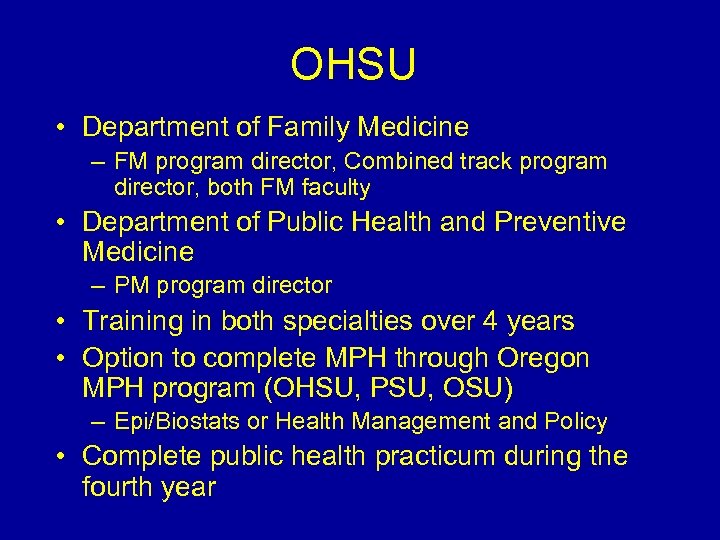 OHSU

• Department of Family Medicine
– FM program director, Combined track program director, both FM faculty
• Department of Public Health and Preventive Medicine
– PM program director
• Training in both specialties over 4 years
• Option to complete MPH through Oregon MPH program (OHSU, PSU, OSU)
– Epi/Biostats or Health Management and Policy
• Complete public health practicum during the fourth year